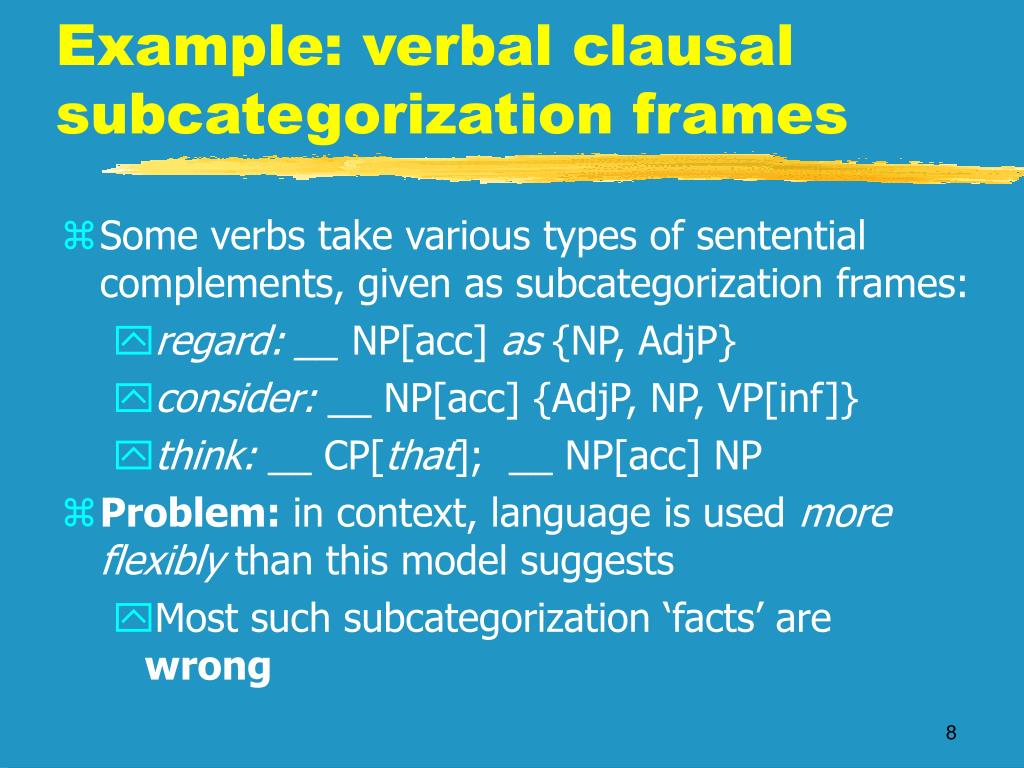 Example: verbal clausal subcategorization frames

Some verbs take various types of sentential complements, given as subcategorization frames:

regard: __ NP[acc] as {NP, AdjP}

consider: __ NP[acc] {AdjP, NP, VP[inf]}

think: __ CP[that]; __ NP[acc] NP

Problem: in context, language is used more flexibly than this model suggests

Most such subcategorization ‘facts’ are wrong

8